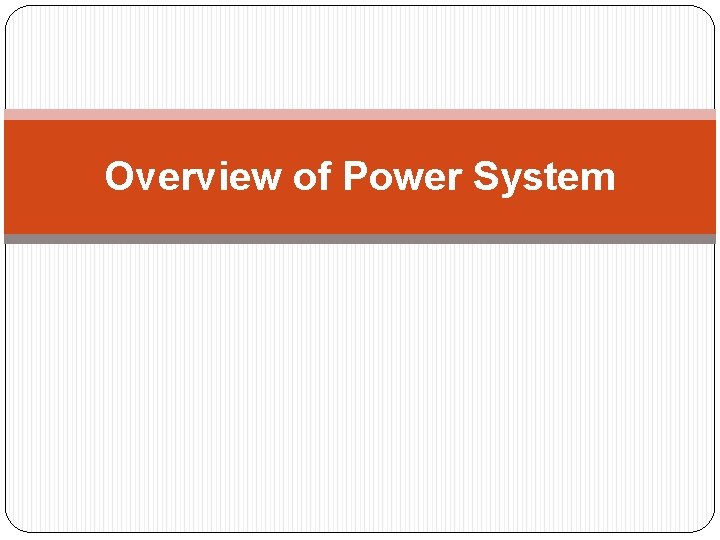 Overview of Power System